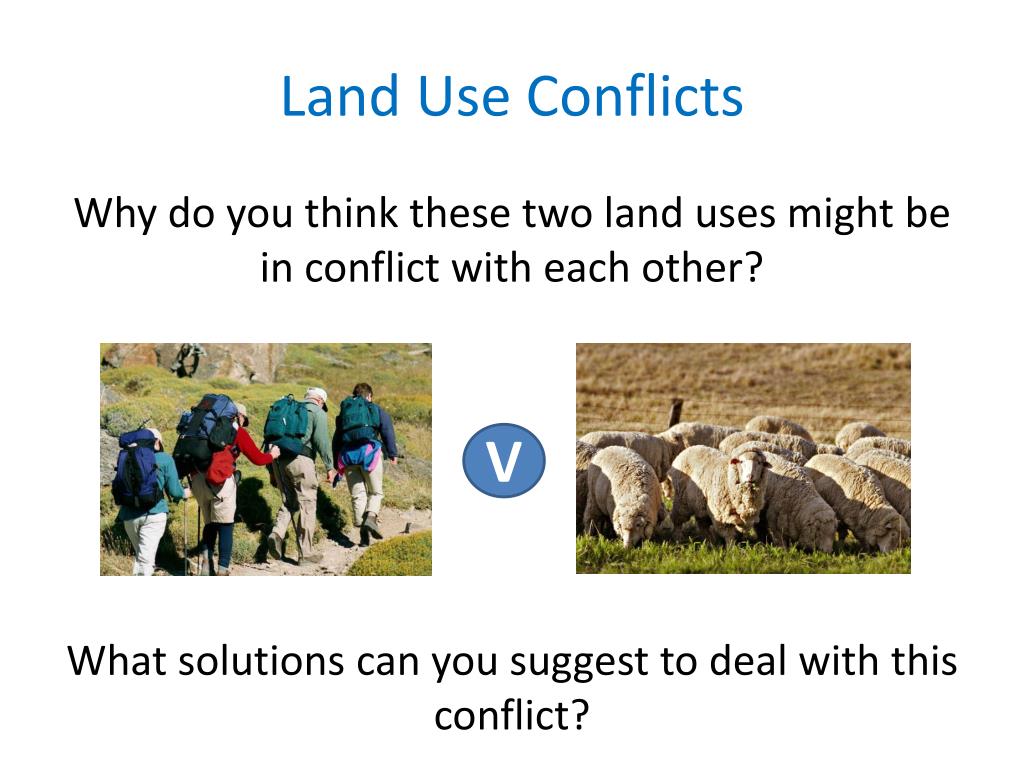 Land Use Conflicts

Why do you think these two land uses might be in conflict with each other?

V

What solutions can you suggest to deal with this conflict?